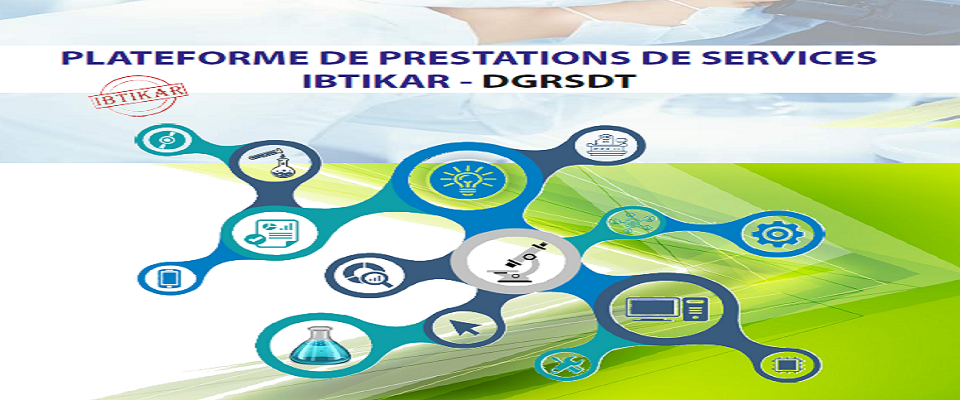 PLATEFORME DE PRESTATIONS DE SERVICES
IBTIKAR - DGRSDT

IBTIKAR